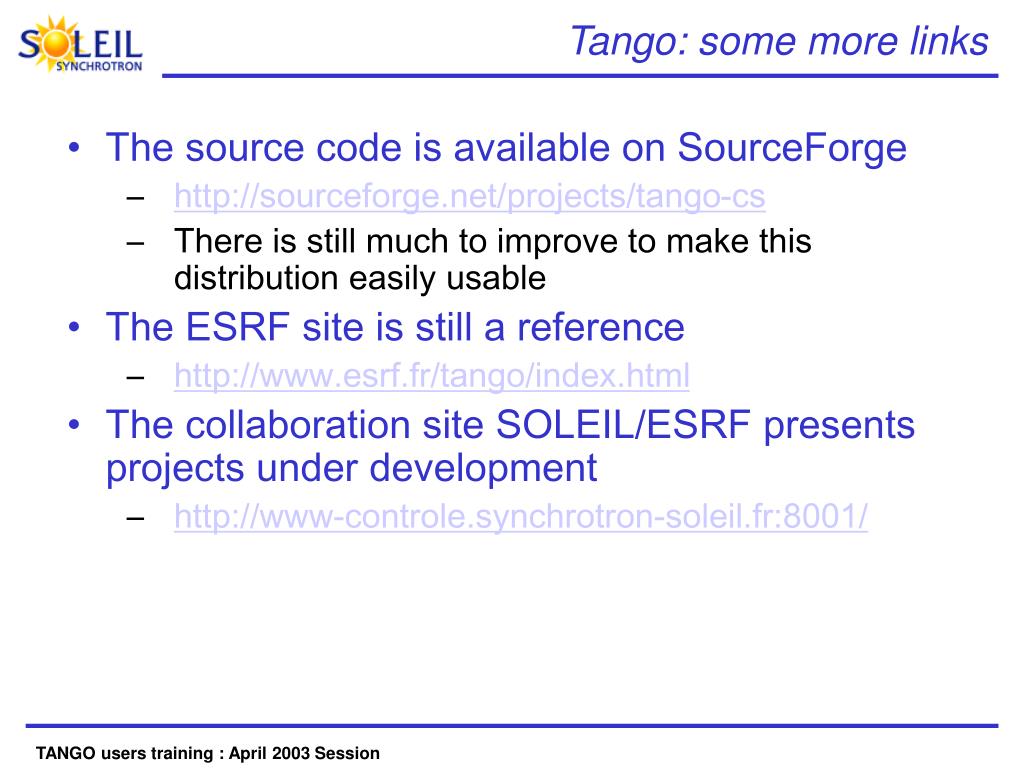 SOLEIL
SYNCHROTRON

Tango: some more links

• The source code is available on SourceForge
– http://sourceforge.net/projects/tango-cs
– There is still much to improve to make this distribution easily usable
• The ESRF site is still a reference
– http://www.esrf.fr/tango/index.html
• The collaboration site SOLEIL/ESRF presents projects under development
– http://www-controle.synchrotron-soleil.fr:8001/

TANGO users training : April 2003 Session